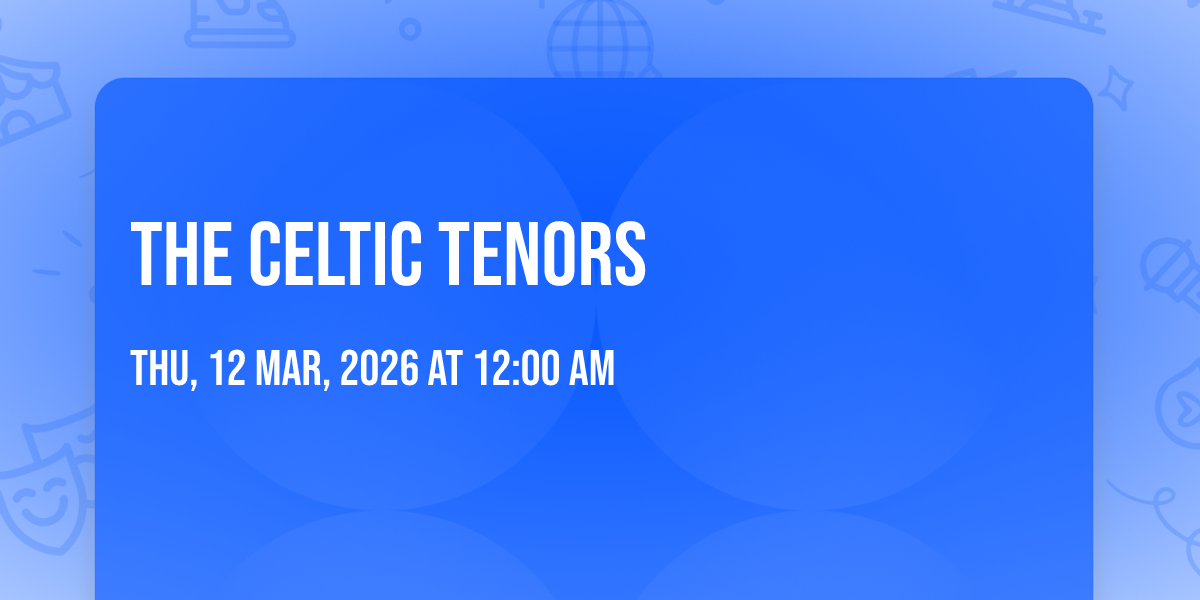 THE CELTIC TENORS

THU, 12 MAR, 2026 AT 12:00 AM